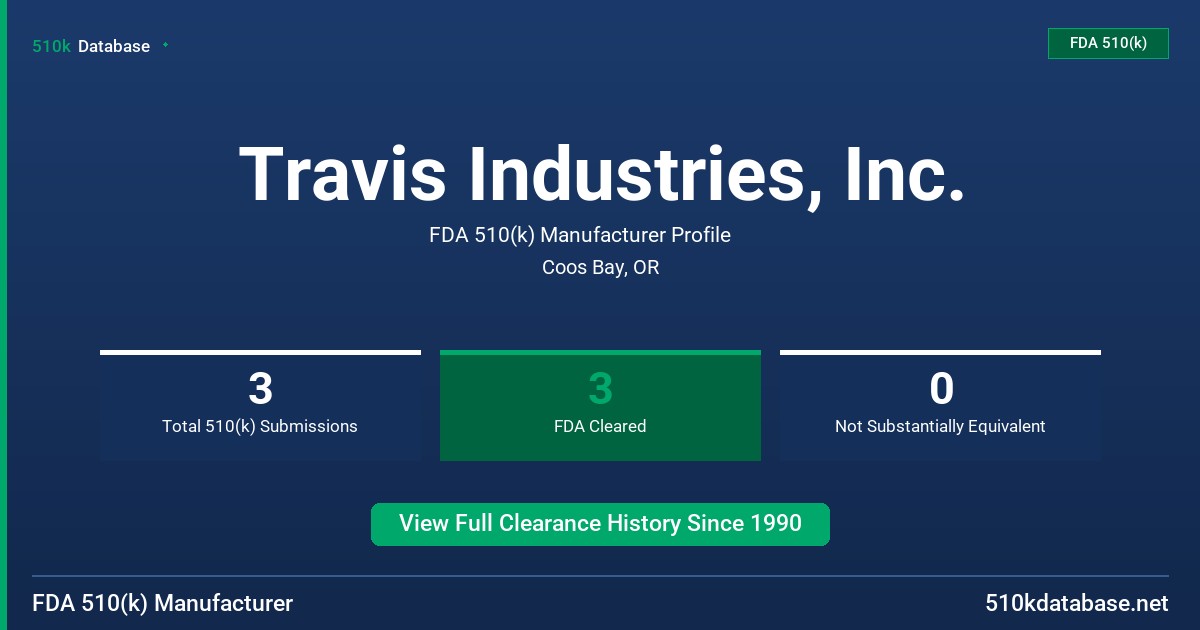 510k Database

FDA 510(k)

Travis Industries, Inc.

FDA 510(k) Manufacturer Profile

Coos Bay, OR

3
Total 510(k) Submissions

3
FDA Cleared

0
Not Substantially Equivalent

View Full Clearance History Since 1990

FDA 510(k) Manufacturer

510kdatabase.net